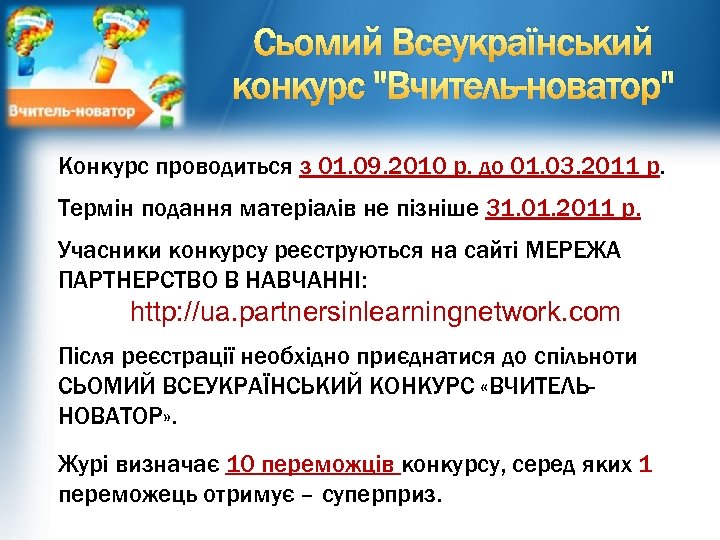 Вчитель-новатор

Сьомий Всеукраїнський конкурс "Вчитель-новатор"

Конкурс проводиться з 01.09.2010 р. до 01.03.2011 р.

Термін подання матеріалів не пізніше 31.01.2011 р.

Учасники конкурсу реєструються на сайті МЕРЕЖА ПАРТНЕРСТВО В НАВЧАННІ:
http://ua.partnersinlearningnetwork.com

Після реєстрації необхідно приєднатися до спільноти СЬОМИЙ ВСЕУКРАЇНСЬКИЙ КОНКУРС «ВЧИТЕЛЬ-НОВАТОР».

Журі визначає 10 переможців конкурсу, серед яких 1 переможець отримує – суперприз.